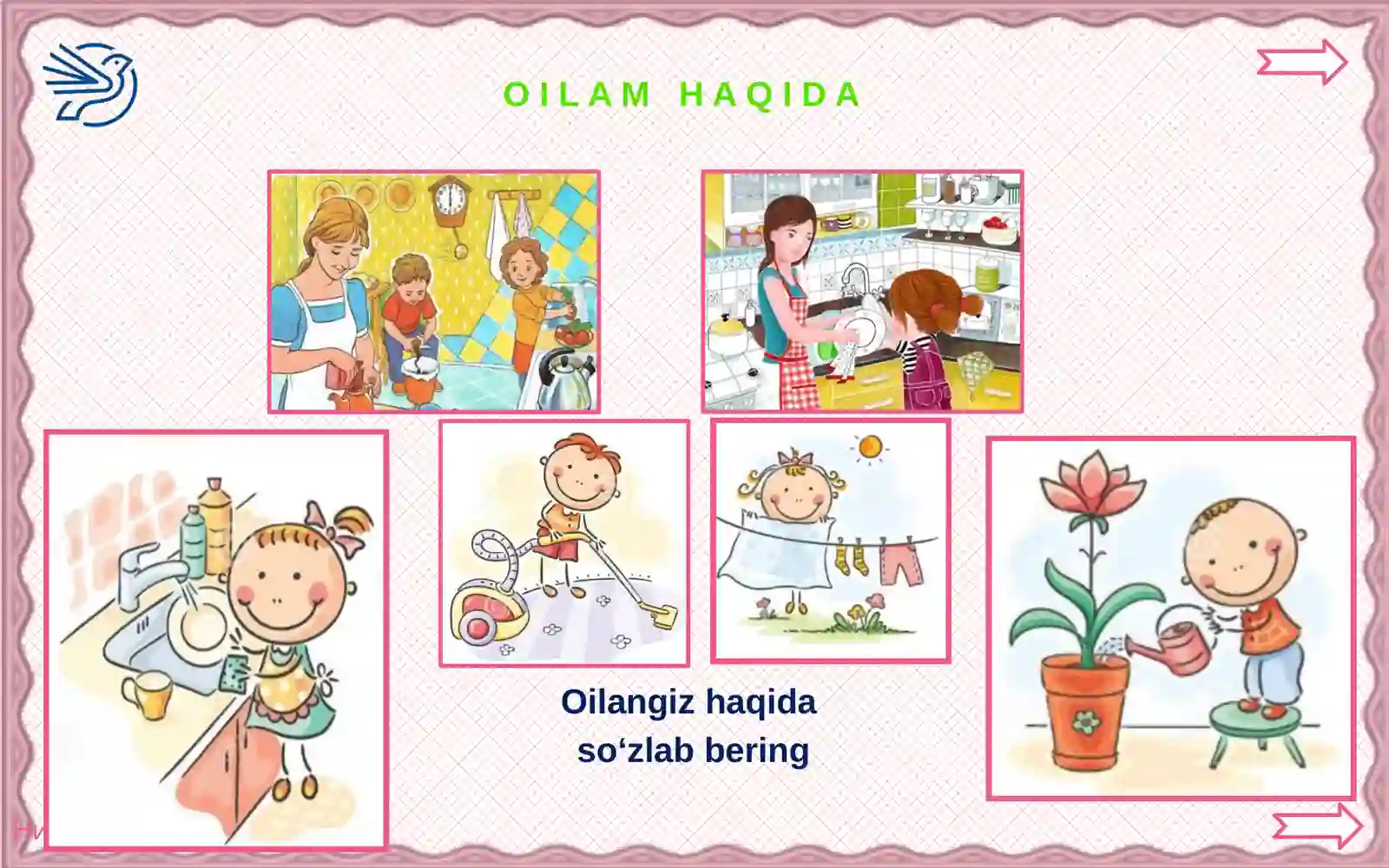 OILAM HAQIDA

Oilangiz haqida so‘zlab bering